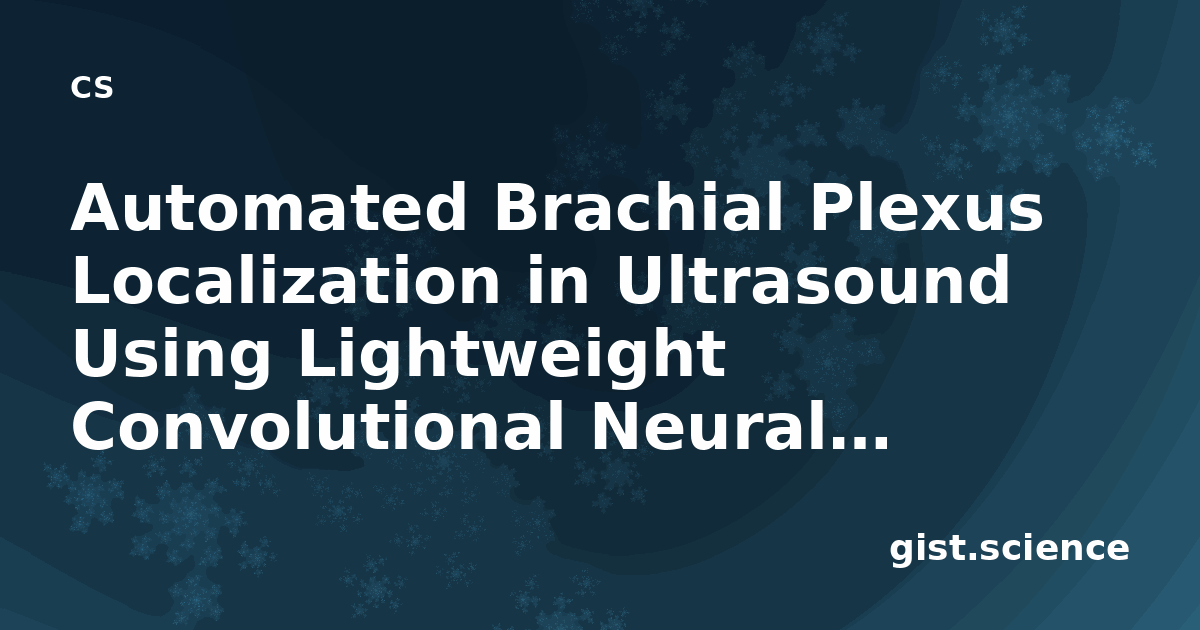 cs

Automated Brachial Plexus Localization in Ultrasound Using Lightweight Convolutional Neural...

gist.science